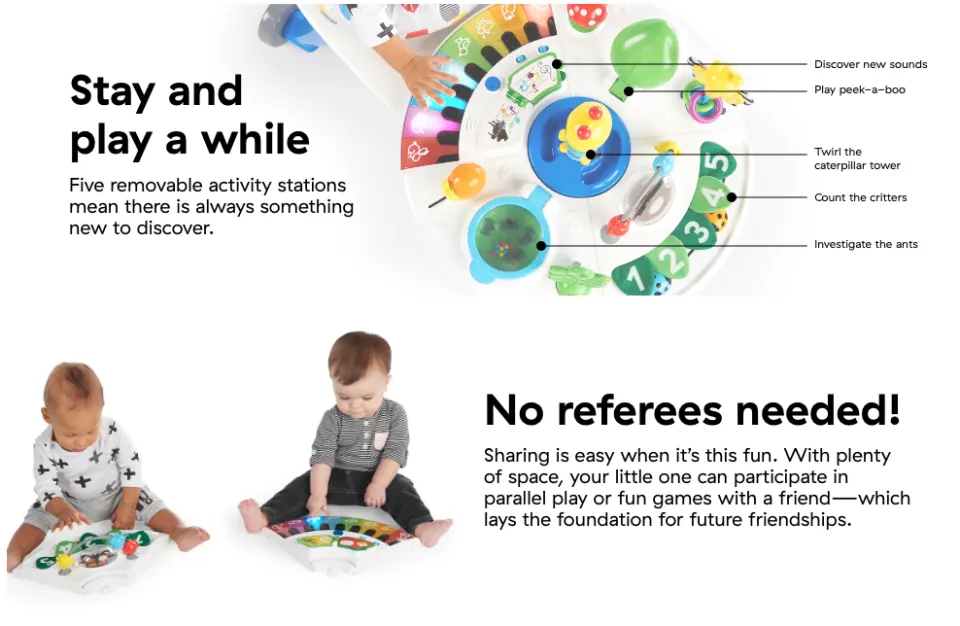 Stay and play a while

Five removable activity stations mean there is always something new to discover.

Discover new sounds

Play peek-a-boo

Twirl the caterpillar tower

Count the critters

Investigate the ants

5

4

3

2

1

No referees needed!

Sharing is easy when it's this fun. With plenty of space, your little one can participate in parallel play or fun games with a friend—which lays the foundation for future friendships.